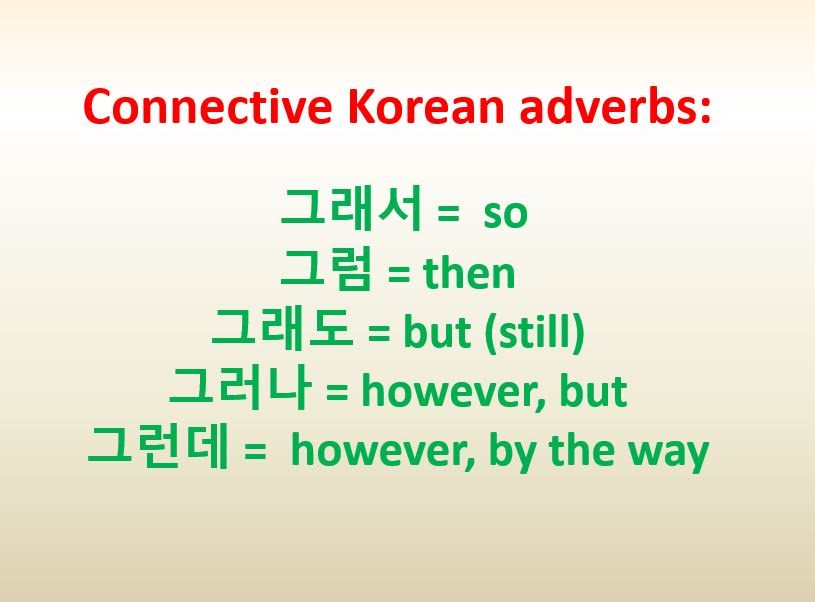 Connective Korean adverbs:

그래서 = so
그럼 = then
그래도 = but (still)
그러나 = however, but
그런데 = however, by the way